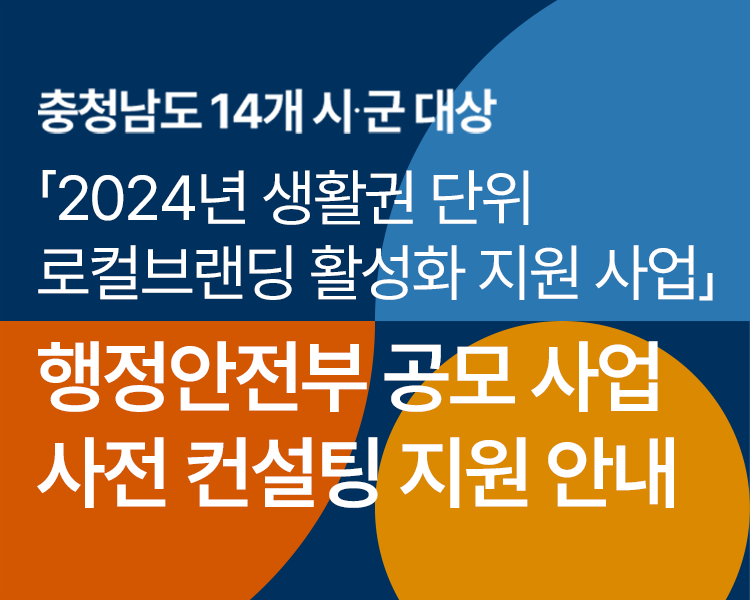 충청남도 14개 시·군 대상

「2024년 생활권 단위 로컬브랜딩 활성화 지원 사업」

행정안전부 공모 사업 사전 컨설팅 지원 안내